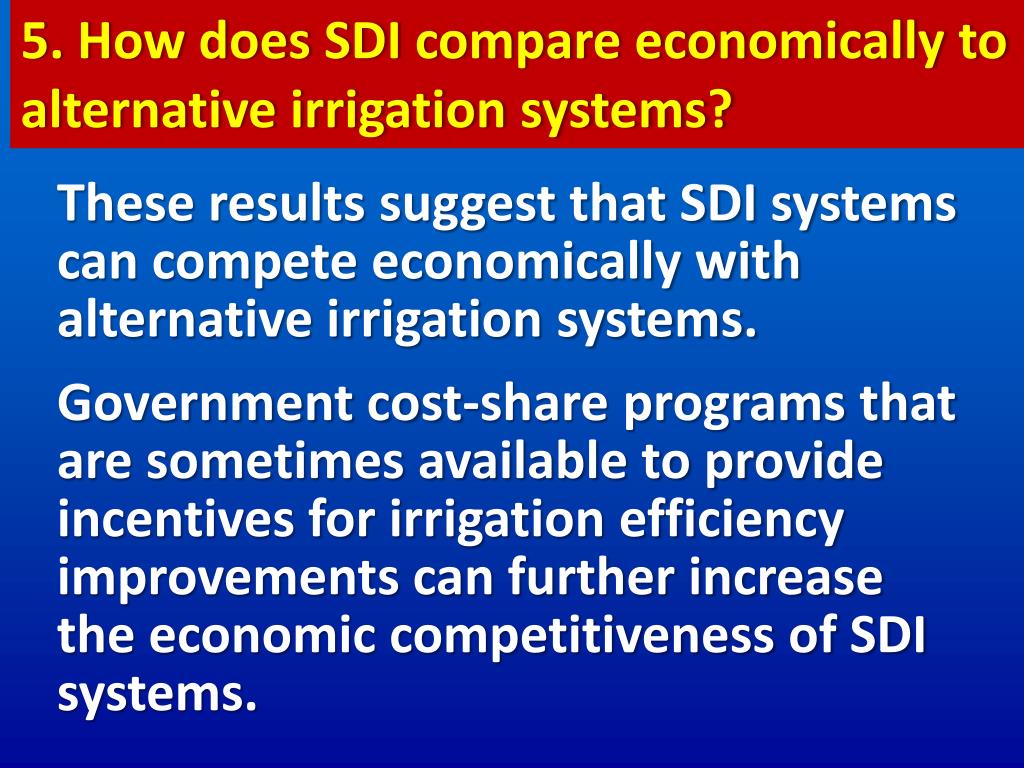 5. How does SDI compare economically to alternative irrigation systems?

These results suggest that SDI systems can compete economically with alternative irrigation systems.

Government cost-share programs that are sometimes available to provide incentives for irrigation efficiency improvements can further increase the economic competitiveness of SDI systems.